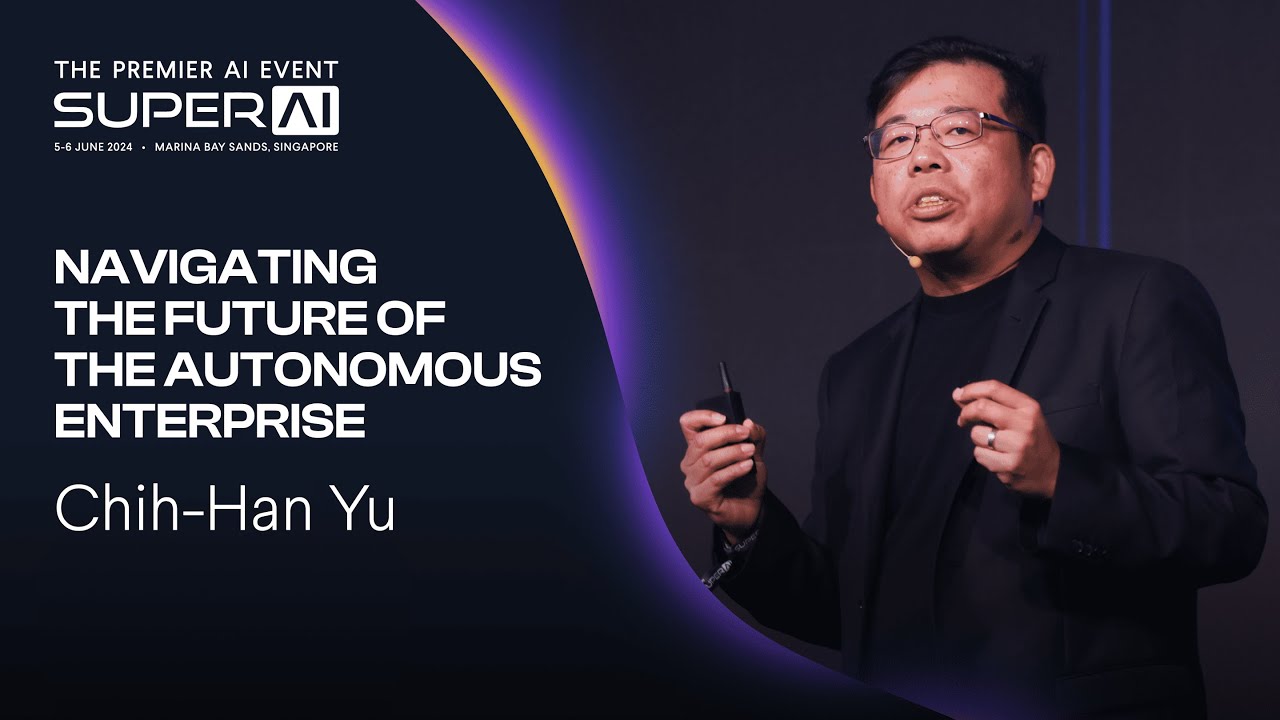 THE PREMIER AI EVENT
SUPERAI
5-6 JUNE 2024 • MARINA BAY SANDS, SINGAPORE

NAVIGATING THE FUTURE OF THE AUTONOMOUS ENTERPRISE

Chih-Han Yu